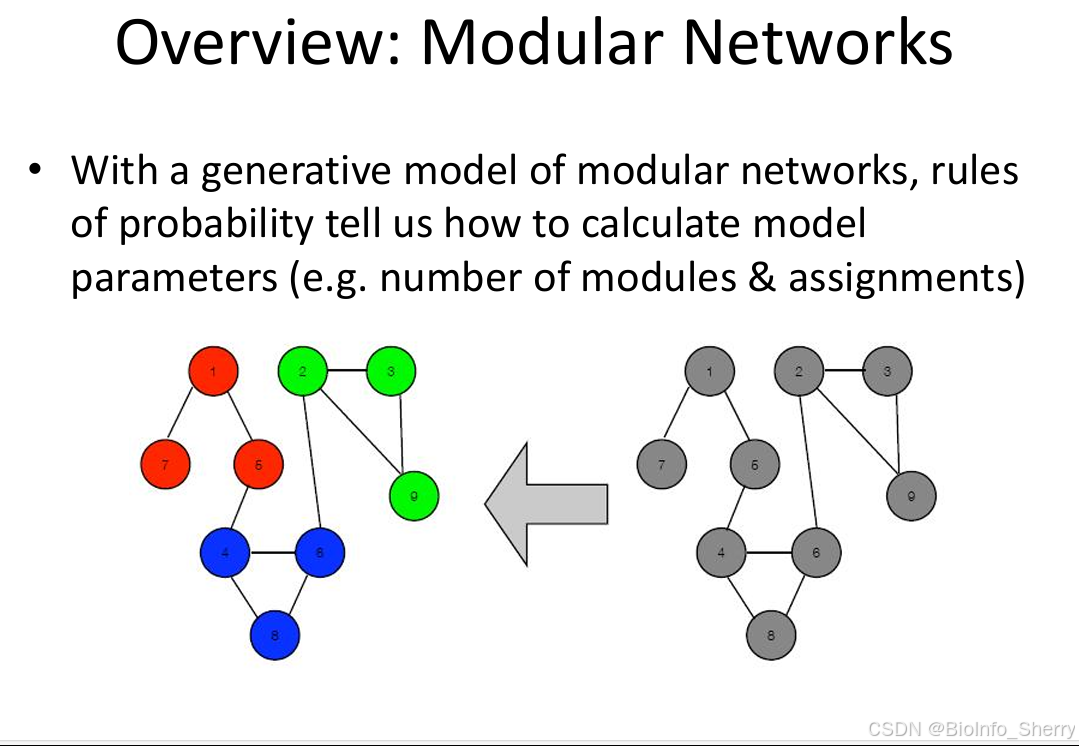 Overview: Modular Networks

• With a generative model of modular networks, rules of probability tell us how to calculate model parameters (e.g. number of modules & assignments)

1 2 3 7 5 9 4 6 8

1 2 3 7 5 9 4 6 8

CSDN @BioInfo_Sherry